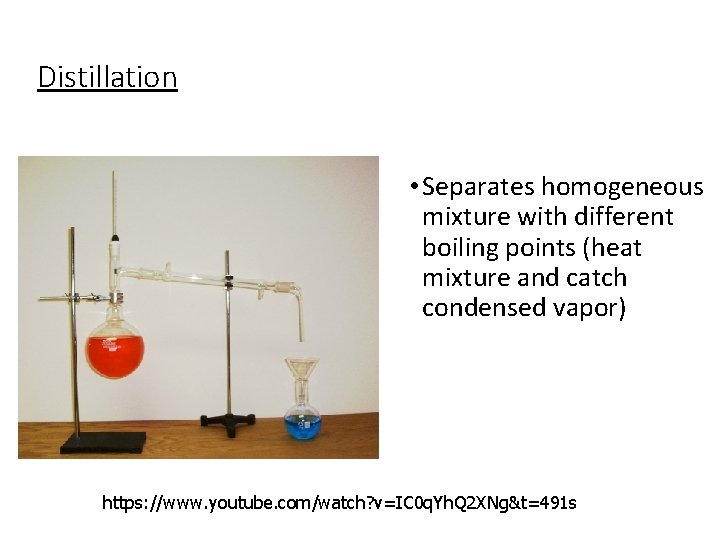 Distillation

• Separates homogeneous mixture with different boiling points (heat mixture and catch condensed vapor)

https://www.youtube.com/watch?v=IC0qYhQ2XNg&t=491s